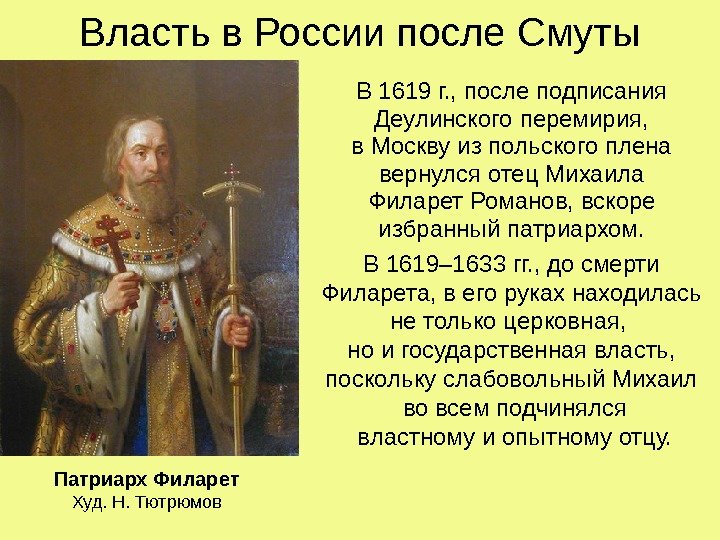 Власть в России после Смуты

В 1619 г., после подписания Деулинского перемирия, в Москву из польского плена вернулся отец Михаила Филарет Романов, вскоре избранный патриархом.

В 1619–1633 гг., до смерти Филарета, в его руках находилась не только церковная, но и государственная власть, поскольку слабовольный Михаил во всем подчинялся властному и опытному отцу.

Патриарх Филарет
Худ. Н. Тютрюмов